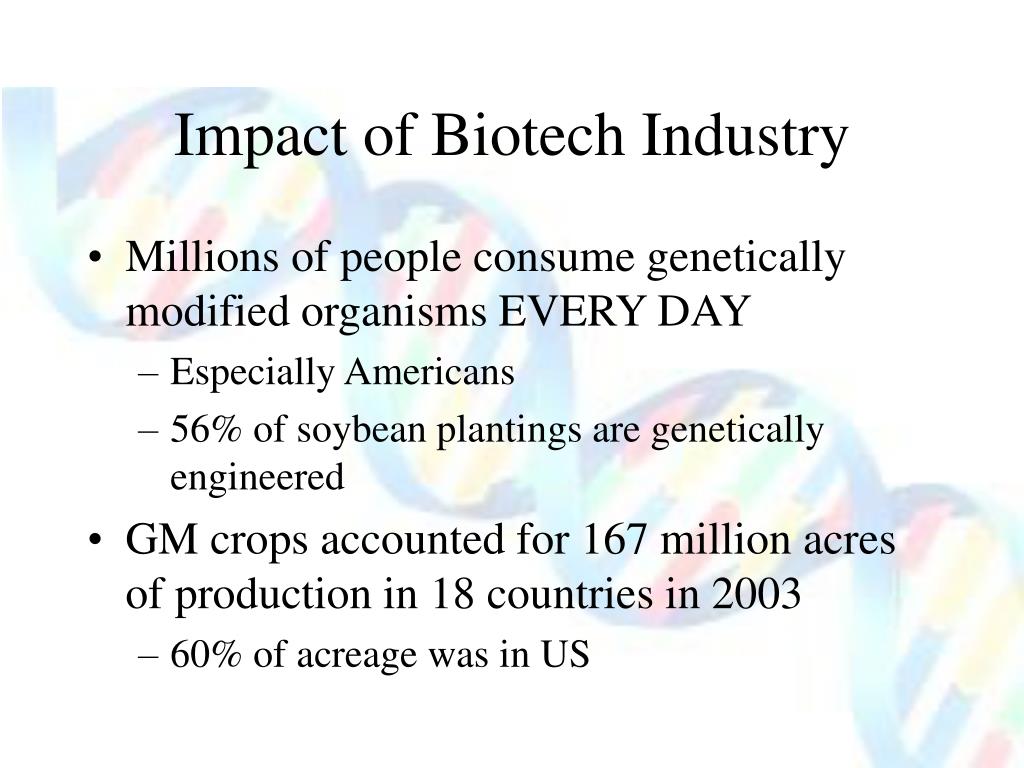 Impact of Biotech Industry

• Millions of people consume genetically modified organisms EVERY DAY
– Especially Americans
– 56% of soybean plantings are genetically engineered

• GM crops accounted for 167 million acres of production in 18 countries in 2003
– 60% of acreage was in US